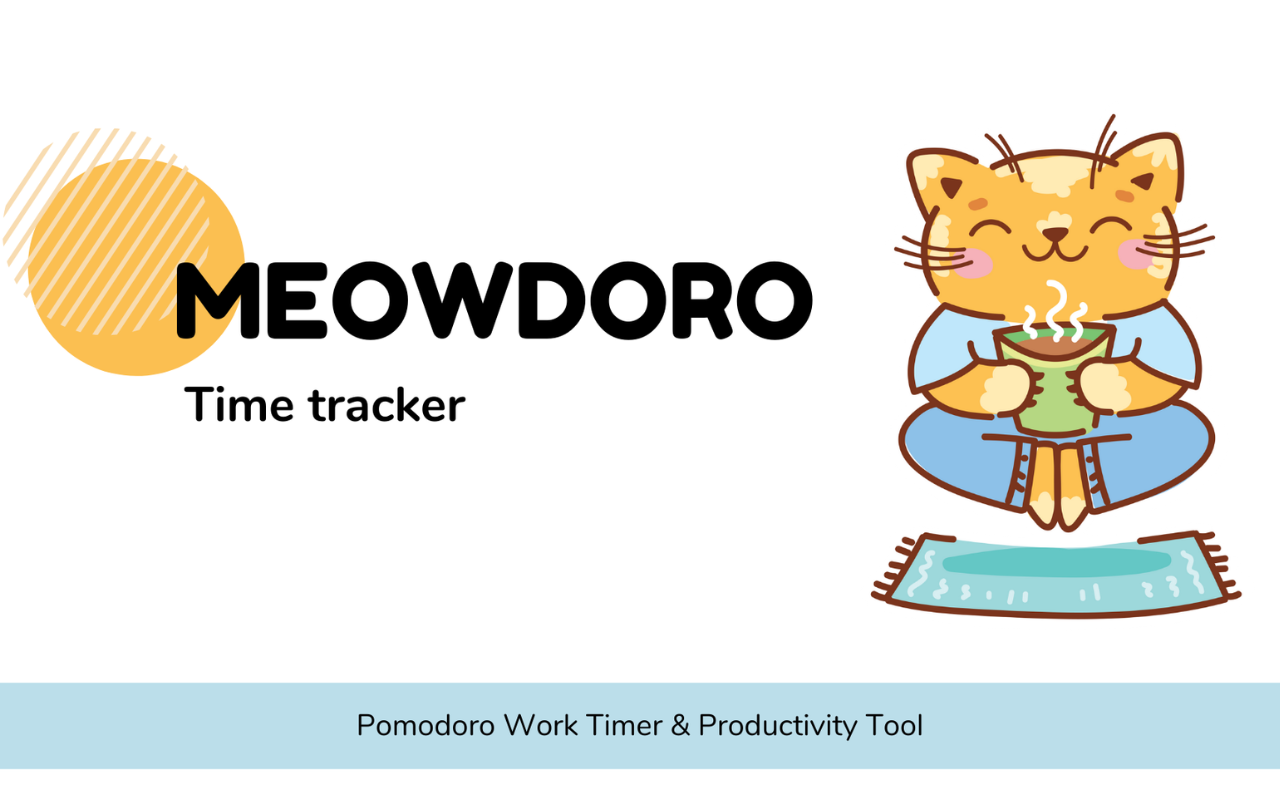 MEOWDORO

Time tracker

Pomodoro Work Timer & Productivity Tool